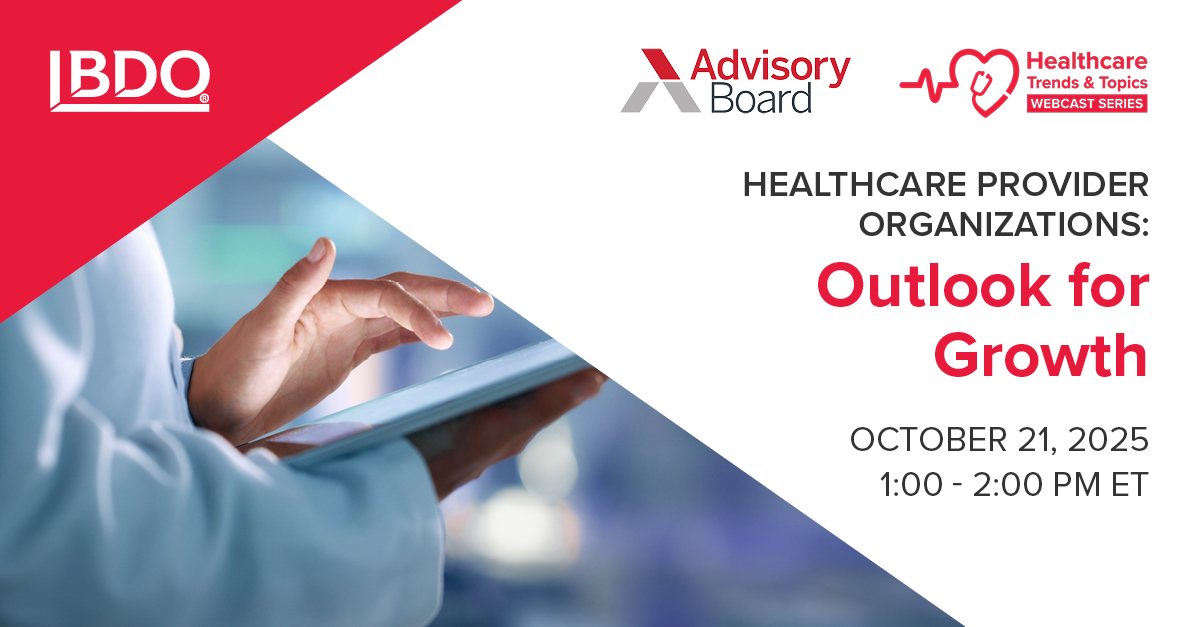 BDO

Advisory Board

Healthcare Trends & Topics
WEBCAST SERIES

HEALTHCARE PROVIDER ORGANIZATIONS:

Outlook for Growth

OCTOBER 21, 2025
1:00 - 2:00 PM ET